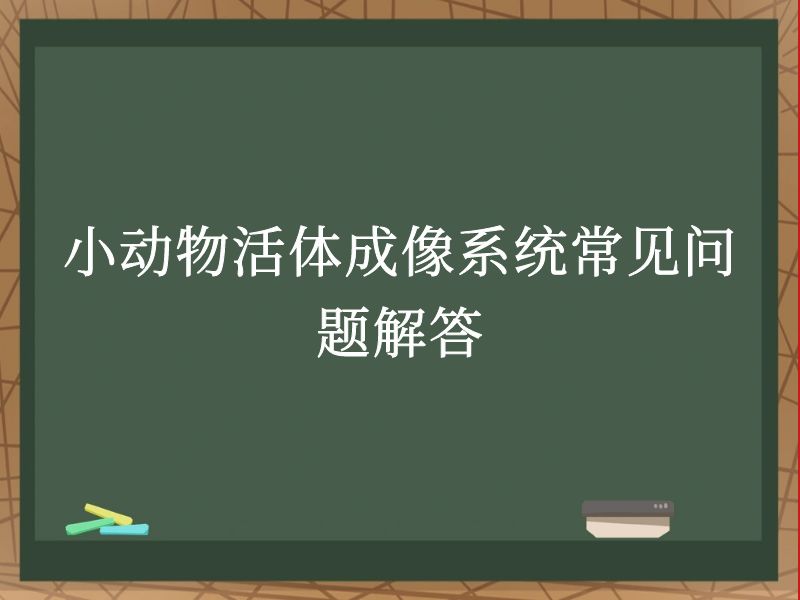 小动物活体成像系统常见问题解答